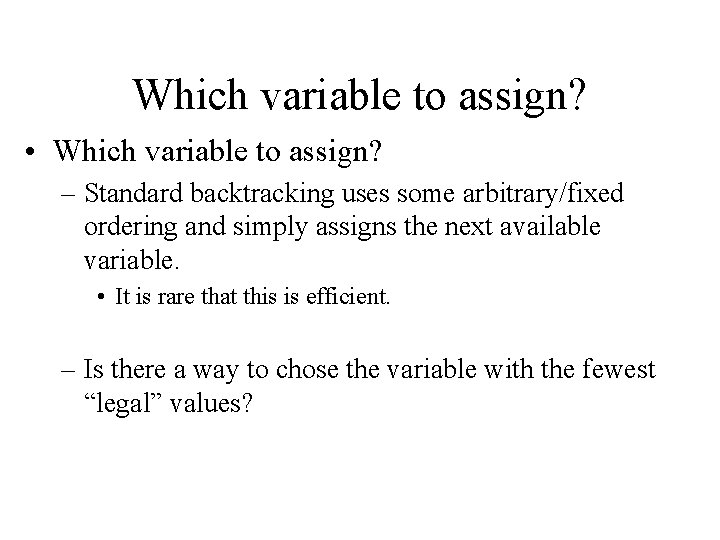 Which variable to assign?

• Which variable to assign?

– Standard backtracking uses some arbitrary/fixed ordering and simply assigns the next available variable.

• It is rare that this is efficient.

– Is there a way to chose the variable with the fewest “legal” values?